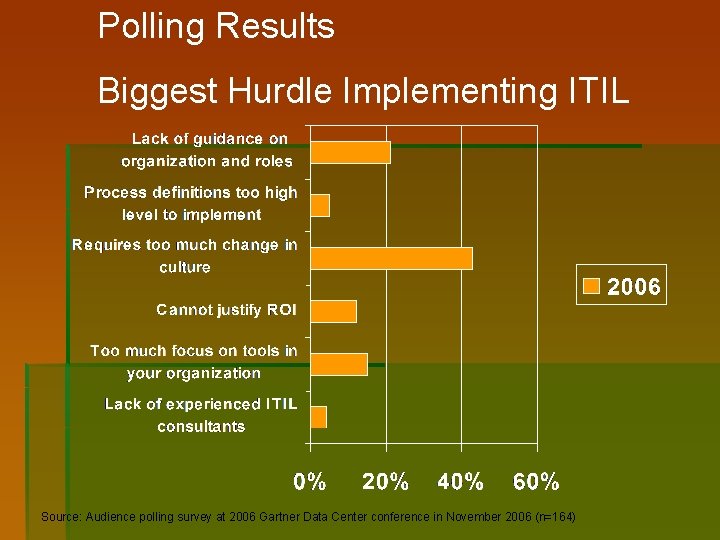 Polling Results

Biggest Hurdle Implementing ITIL

Lack of guidance on organization and roles

Process definitions too high level to implement

Requires too much change in culture

Cannot justify ROI

Too much focus on tools in your organization

Lack of experienced ITIL consultants

0%
20%
40%
60%

2006

Source: Audience polling survey at 2006 Gartner Data Center conference in November 2006 (n=164)